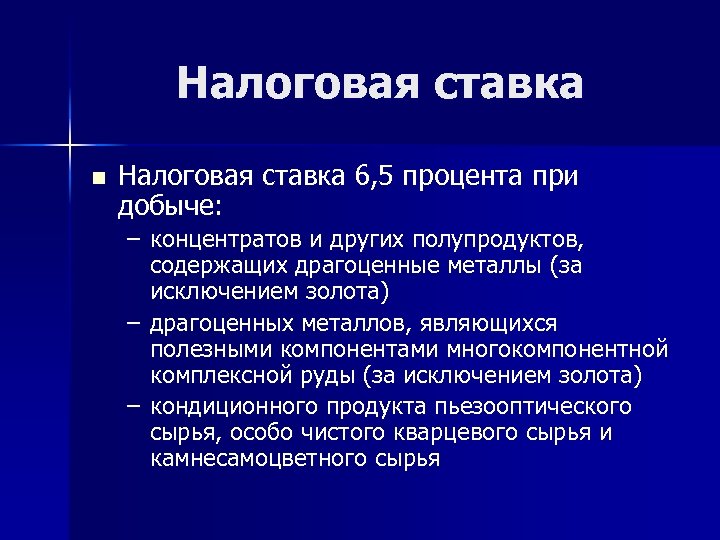 Налоговая ставка

■ Налоговая ставка 6,5 процента при добыче:

– концентратов и других полупродуктов, содержащих драгоценные металлы (за исключением золота)

– драгоценных металлов, являющихся полезными компонентами многокомпонентной комплексной руды (за исключением золота)

– кондиционного продукта пьезооптического сырья, особо чистого кварцевого сырья и камнесамоцветного сырья